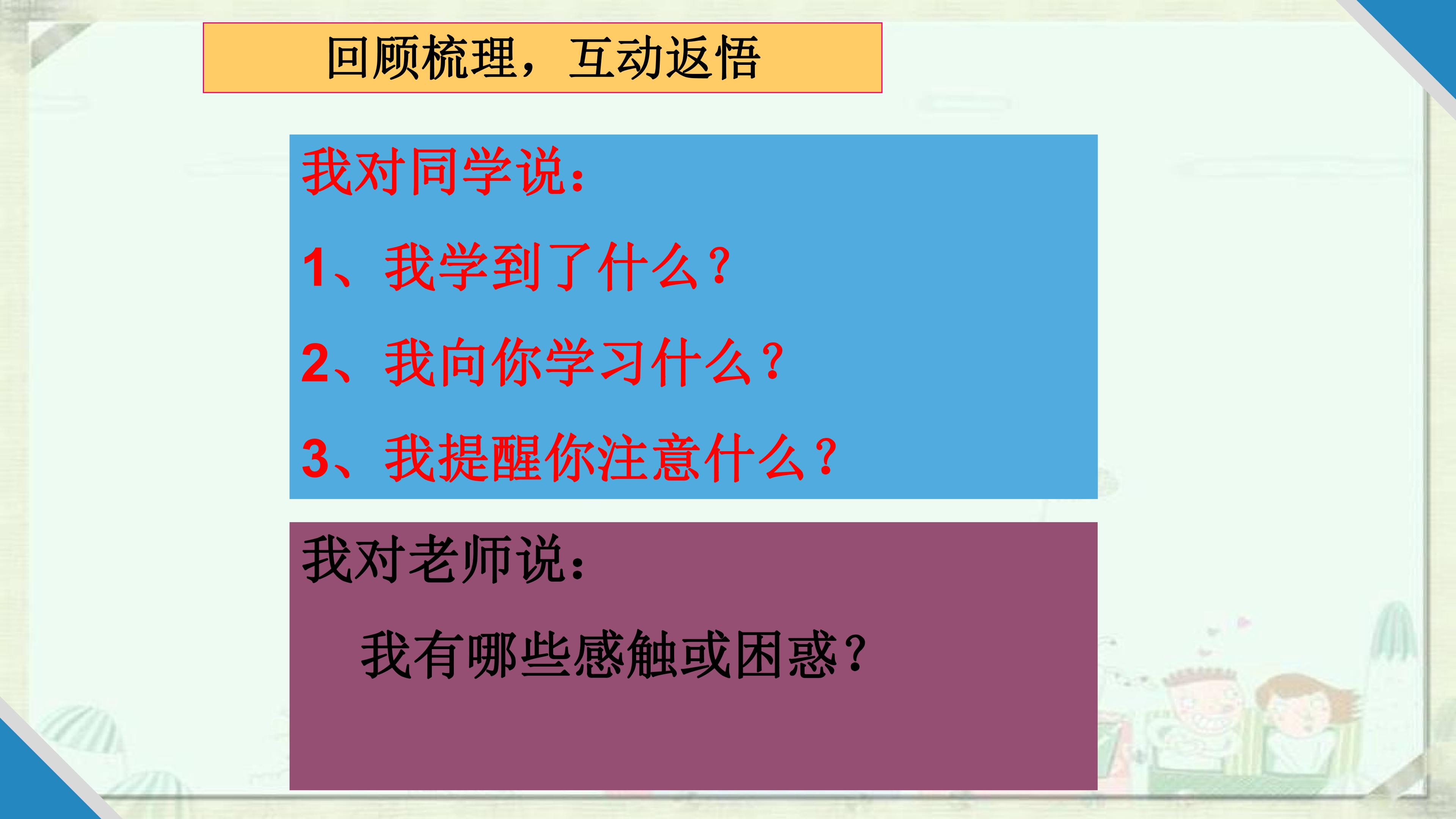 回顾梳理，互动返悟

我对同学说：

1、我学到了什么？

2、我向你学习什么？

3、我提醒你注意什么？

我对老师说：

我有哪些感触或困惑？